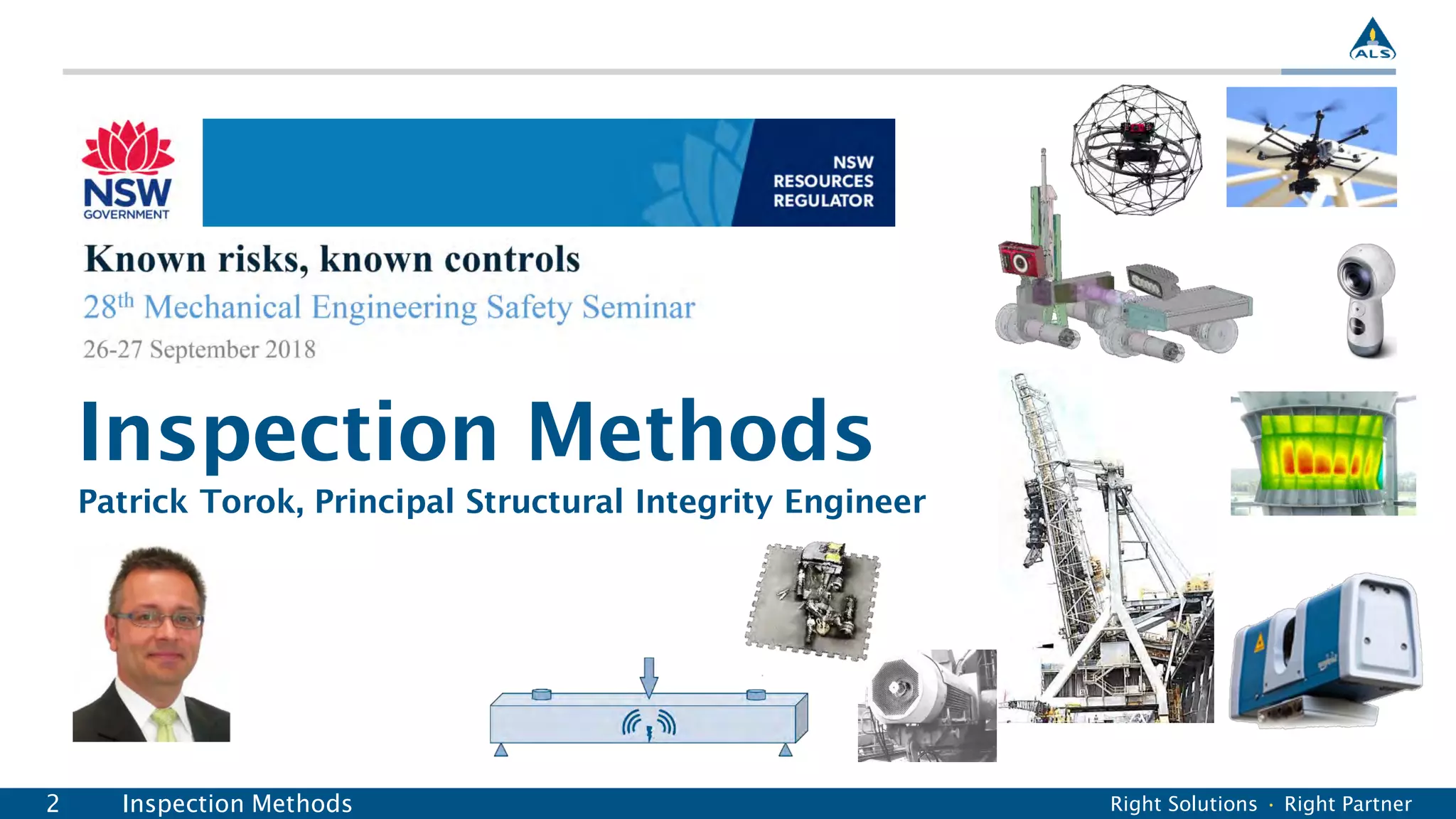 ALS

NSW GOVERNMENT

NSW RESOURCES REGULATOR

Known risks, known controls

28$^{th}$ Mechanical Engineering Safety Seminar

26-27 September 2018

Inspection Methods

Patrick Torok, Principal Structural Integrity Engineer

2 Inspection Methods

Right Solutions · Right Partner